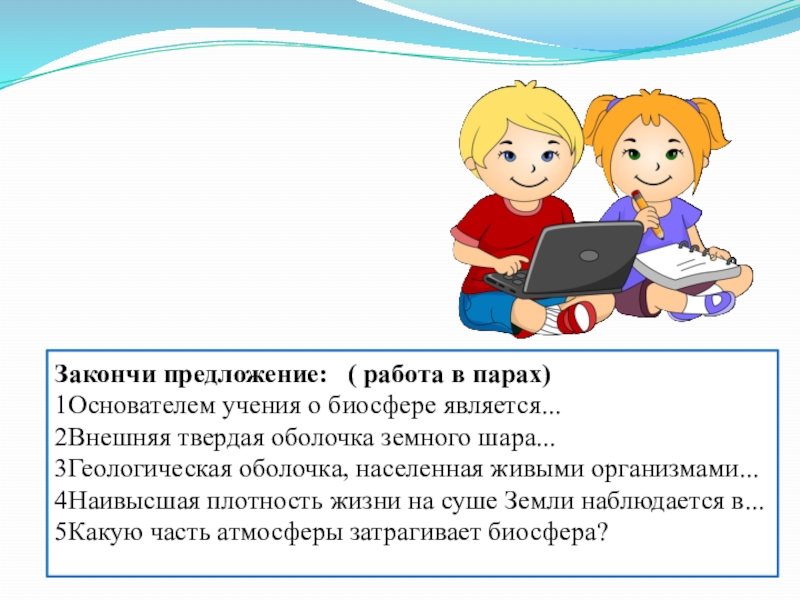 Закончи предложение: ( работа в парах)
1Основателем учения о биосфере является...
2Внешняя твердая оболочка земного шара...
3Геологическая оболочка, населенная живыми организмами...
4Наивысшая плотность жизни на суше Земли наблюдается в...
5Какую часть атмосферы затрагивает биосфера?